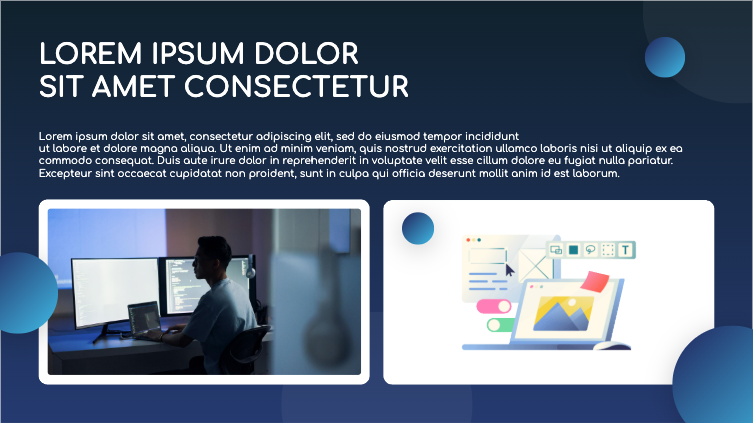 LOREM IPSUM DOLOR
SIT AMET CONSECTETUR

Lorem ipsum dolor sit amet, consectetur adipiscing elit, sed do eiusmod tempor incididunt ut labore et dolore magna aliqua. Ut enim ad minim veniam, quis nostrud exercitation ullamco laboris nisi ut aliquip ex ea commodo consequat. Duis aute irure dolor in reprehenderit in voluptate velit esse cillum dolore eu fugiat nulla pariatur. Excepteur sint occaecat cupidatat non proident, sunt in culpa qui officia deserunt mollit anim id est laborum.

T